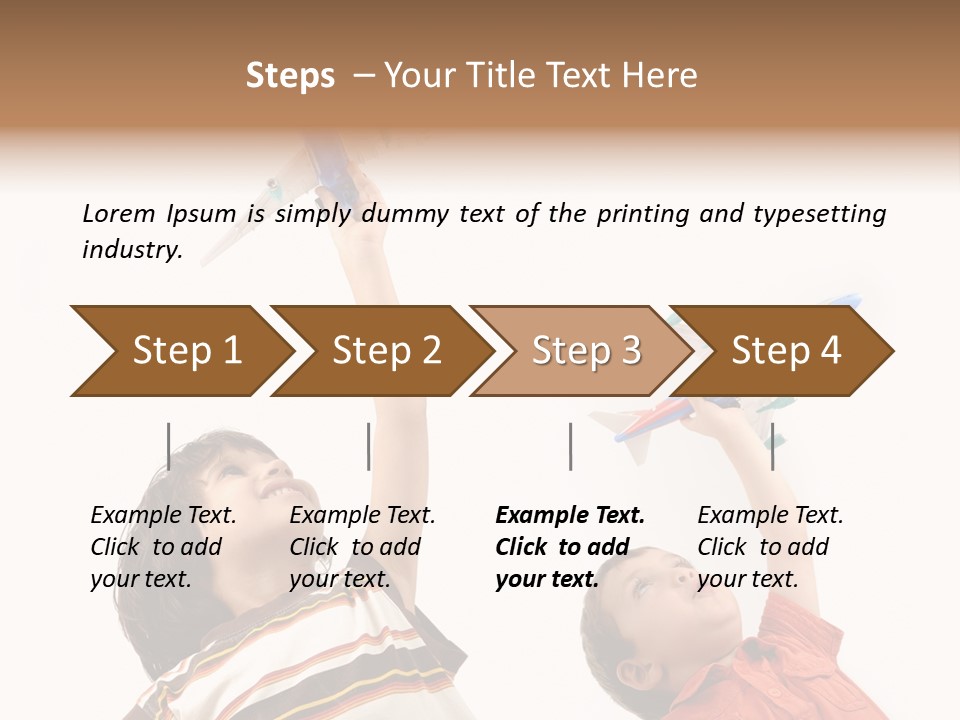 Steps – Your Title Text Here

Lorem Ipsum is simply dummy text of the printing and typesetting industry.

Step 1

Step 2

Step 3

Step 4

Example Text. Click to add your text.

Example Text. Click to add your text.

Example Text. Click to add your text.

Example Text. Click to add your text.